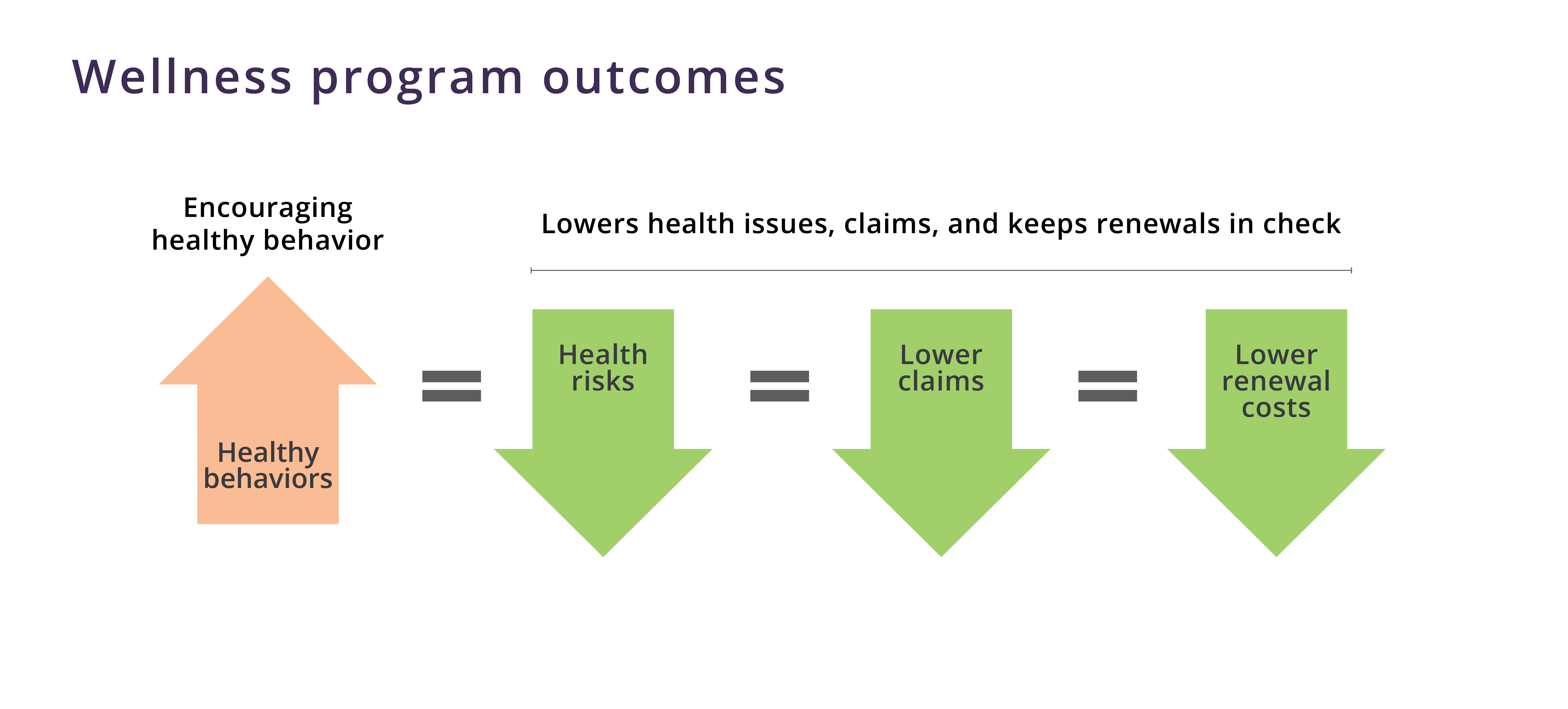 Wellness program outcomes

Encouraging healthy behavior

Lowers health issues, claims, and keeps renewals in check

Healthy behaviors

=

Health risks

=

Lower claims

=

Lower renewal costs